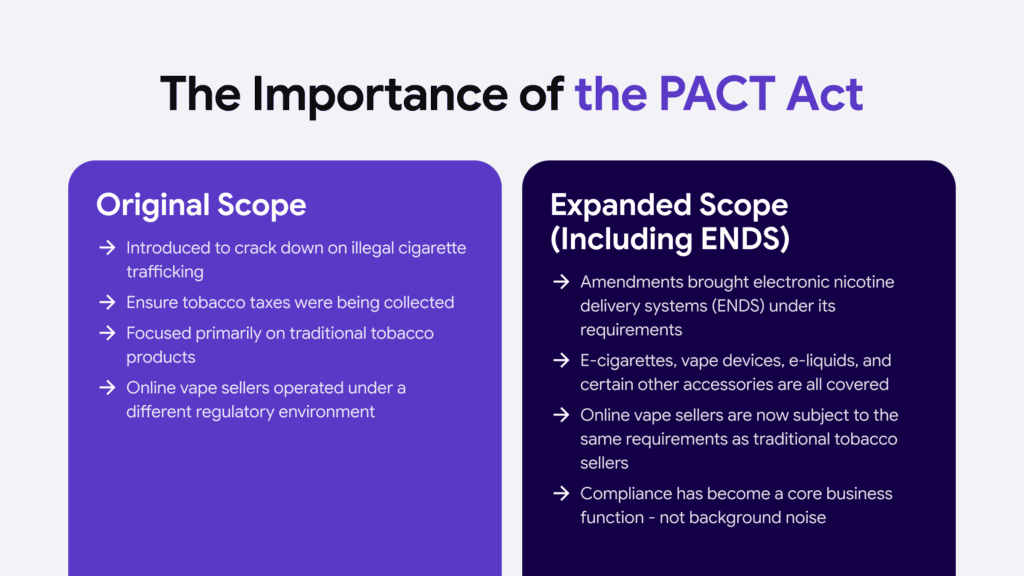 The Importance of the PACT Act

Original Scope

→ Introduced to crack down on illegal cigarette trafficking

→ Ensure tobacco taxes were being collected

→ Focused primarily on traditional tobacco products

→ Online vape sellers operated under a different regulatory environment

Expanded Scope (Including ENDS)

→ Amendments brought electronic nicotine delivery systems (ENDS) under its requirements

→ E-cigarettes, vape devices, e-liquids, and certain other accessories are all covered

→ Online vape sellers are now subject to the same requirements as traditional tobacco sellers

→ Compliance has become a core business function - not background noise